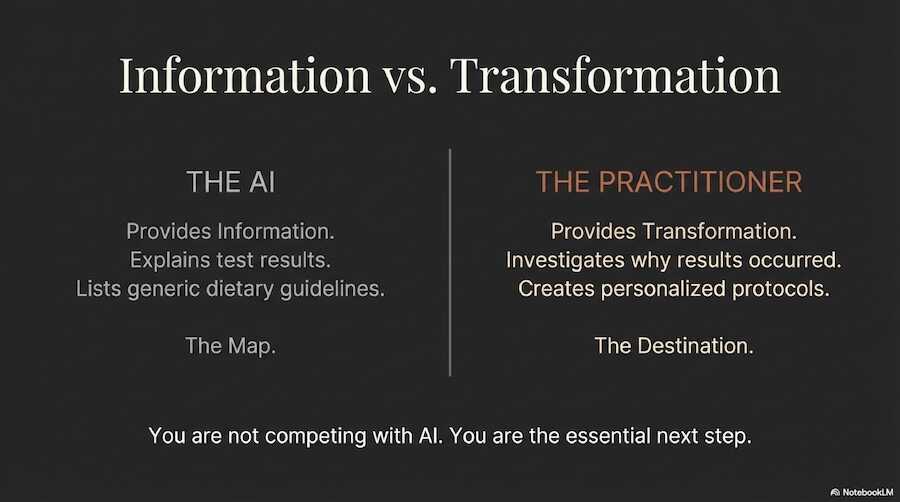 Information vs. Transformation

THE AI

Provides Information.
Explains test results.
Lists generic dietary guidelines.

The Map.

THE PRACTITIONER

Provides Transformation.
Investigates why results occurred.
Creates personalized protocols.

The Destination.

You are not competing with AI. You are the essential next step.

NotebookLM